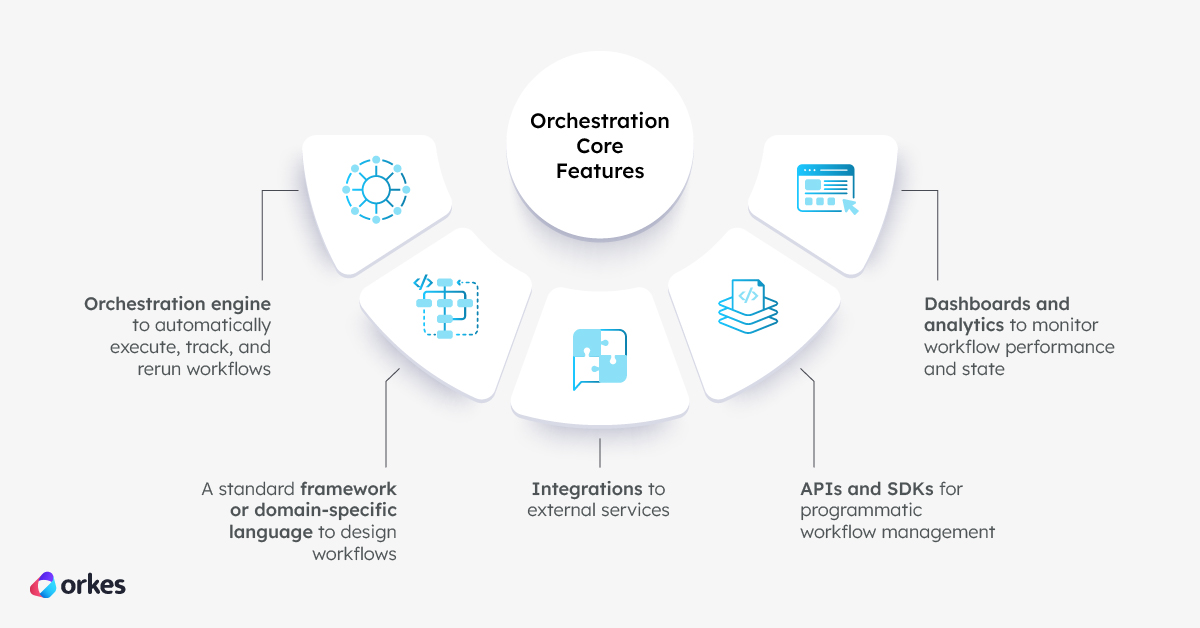 Orchestration Core Features

Orchestration engine to automatically execute, track, and rerun workflows

A standard framework or domain-specific language to design workflows

Integrations to external services

APIs and SDKs for programmatic workflow management

Dashboards and analytics to monitor workflow performance and state

orkes